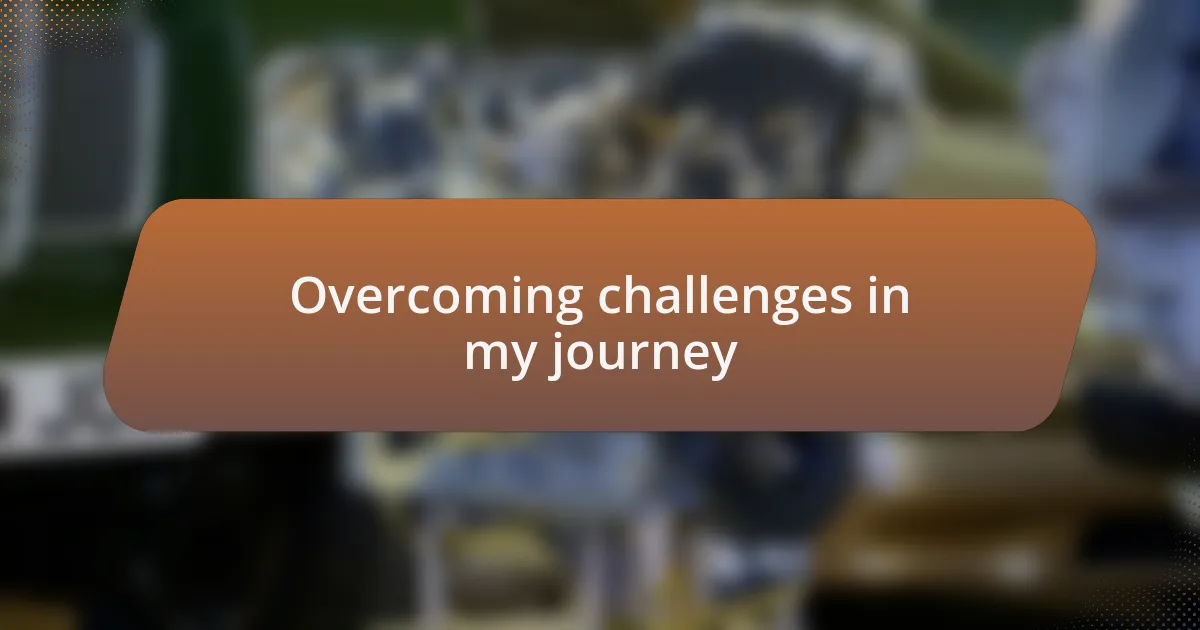 Overcoming challenges in my journey